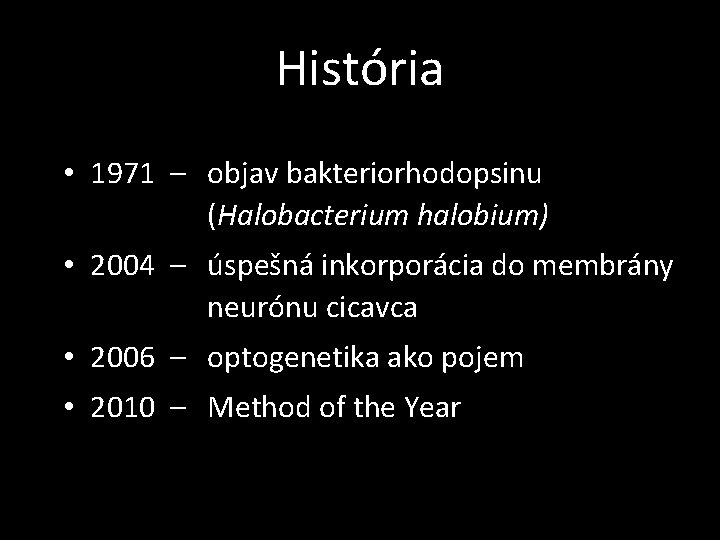 História

• 1971 – objav bakteriorhodopsinu (Halobacterium halobium)
• 2004 – úspešná inkorporácia do membrány neurónu cicavca
• 2006 – optogenetika ako pojem
• 2010 – Method of the Year